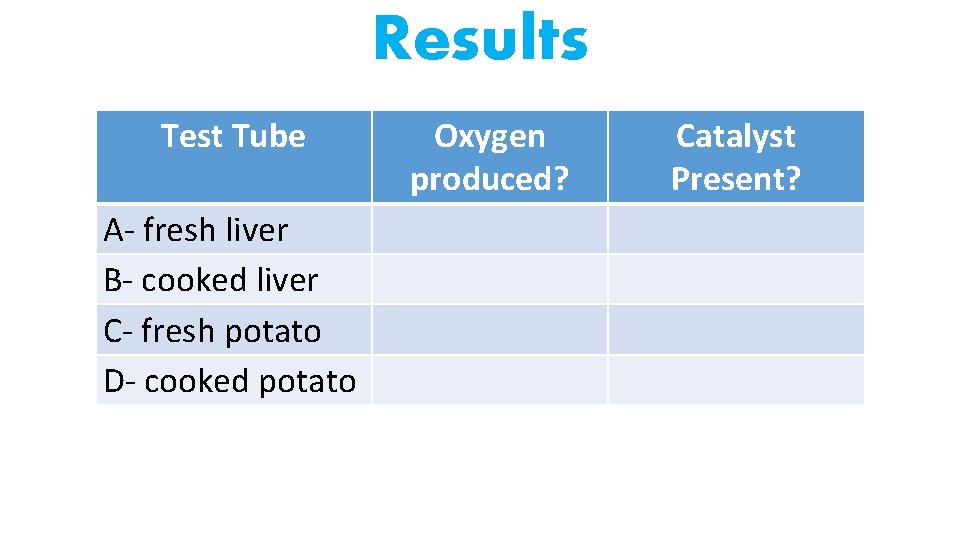 Results

| Test Tube | Oxygen produced? | Catalyst Present? |
|---|---|---|
| A- fresh liver | | |
| B- cooked liver | | |
| C- fresh potato | | |
| D- cooked potato | | |